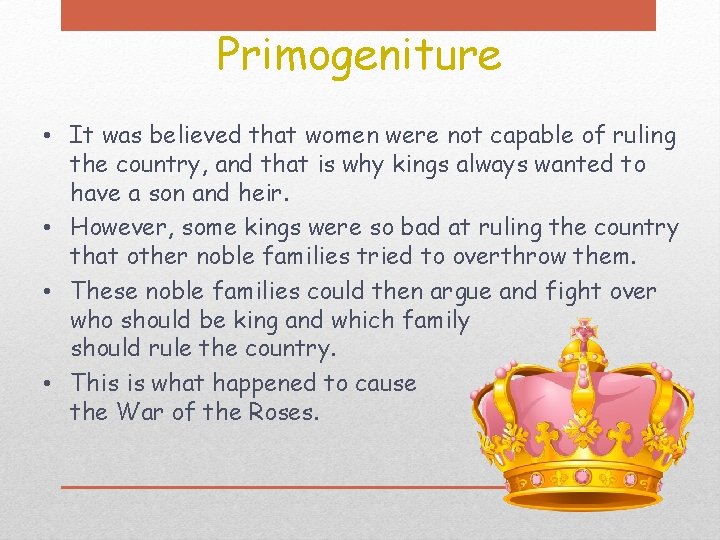 Primogeniture

• It was believed that women were not capable of ruling the country, and that is why kings always wanted to have a son and heir.
• However, some kings were so bad at ruling the country that other noble families tried to overthrow them.
• These noble families could then argue and fight over who should be king and which family should rule the country.
• This is what happened to cause the War of the Roses.